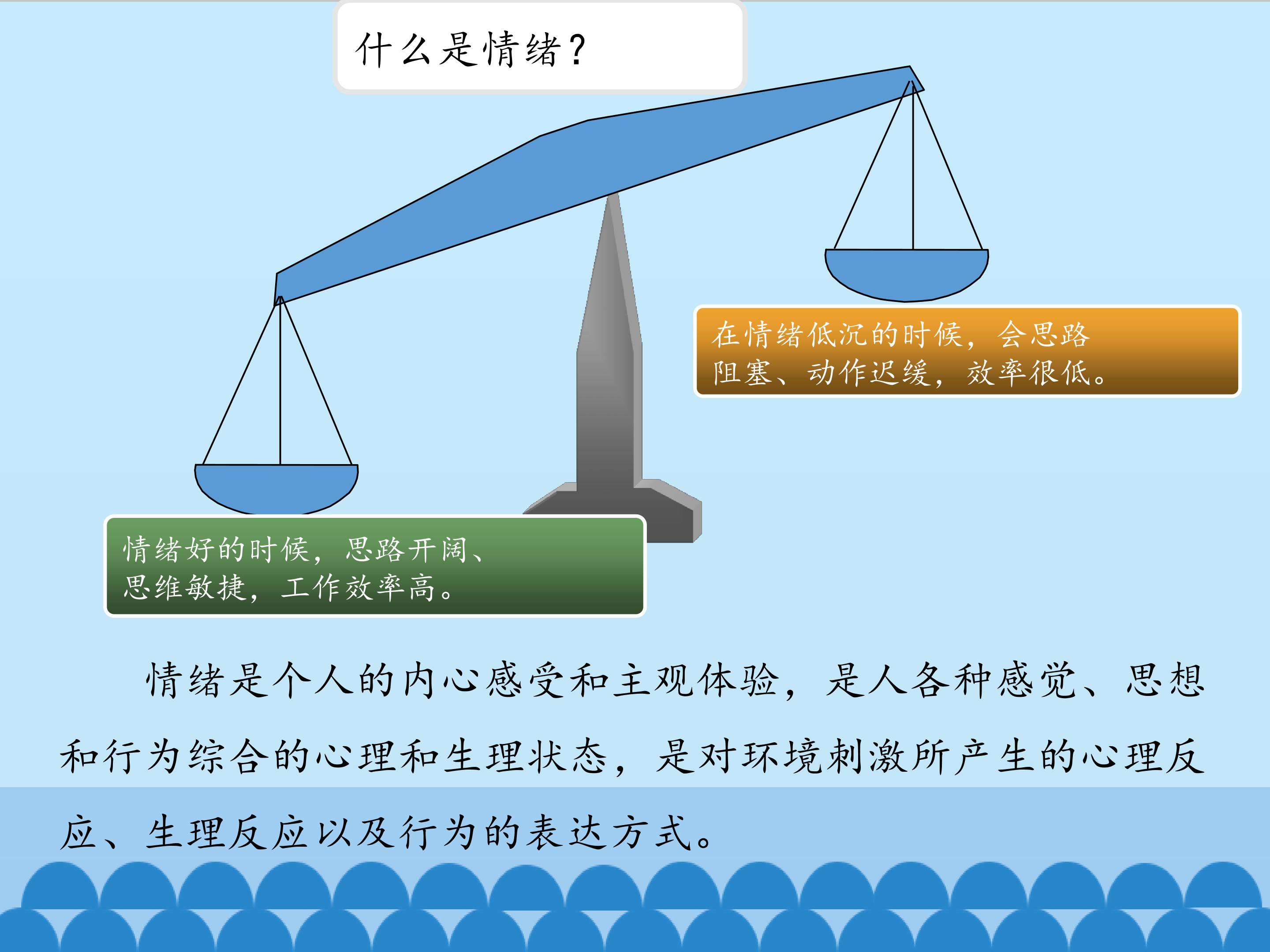 什么是情绪？

在情绪低沉的时候，会思路阻塞、动作迟缓，效率很低。

情绪好的时候，思路开阔、思维敏捷，工作效率高。

情绪是个人的内心感受和主观体验，是人各种感觉、思想和行为综合的心理和生理状态，是对环境刺激所产生的心理反应、生理反应以及行为的表达方式。